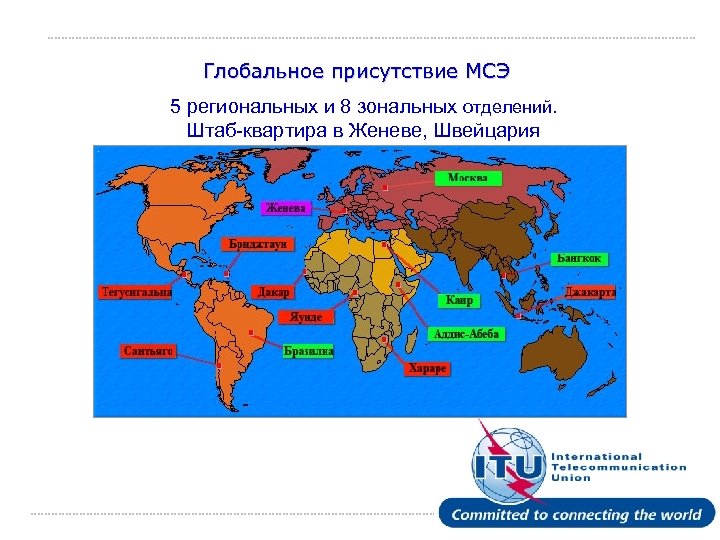 Глобальное присутствие МСЭ

5 региональных и 8 зональных отделений.
Штаб-квартира в Женеве, Швейцария

Москва
Женева
Бриджтаун
Бангкок
Тегусигальпа
Дакар
Каир
Джакарта
Яунде
Аддис-Абеба
Сантьяго
Бразилиа
Хараре

ITU
International Telecommunication Union
Committed to connecting the world